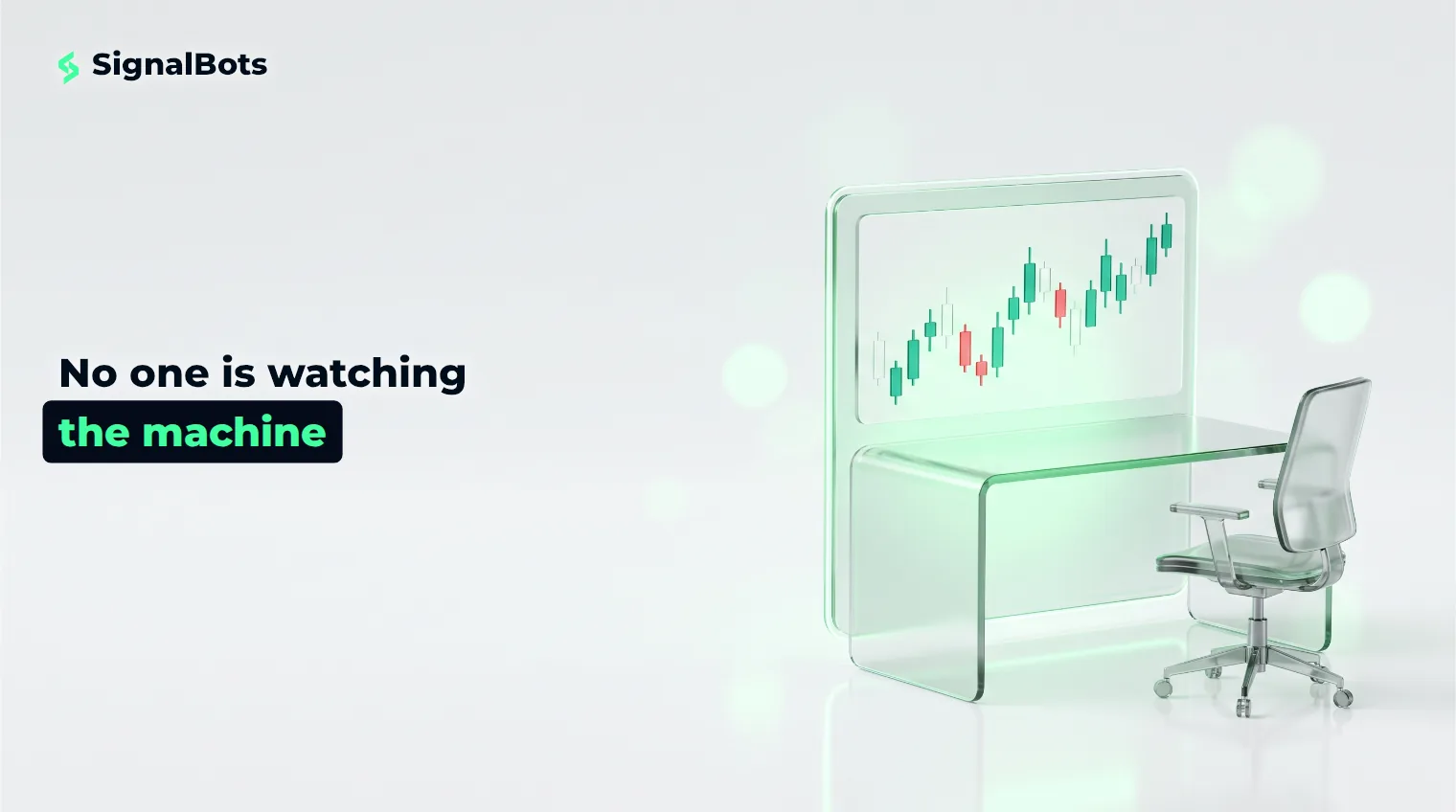 SignalBots

No one is watching
the machine